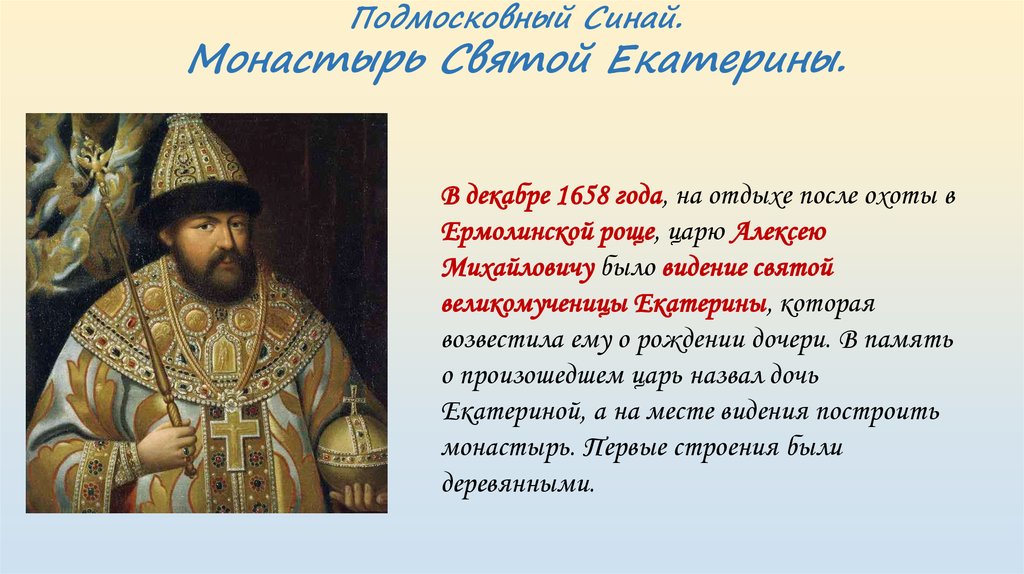 Подмосковный Синай.
Монастырь Святой Екатерины.

В декабре 1658 года, на отдыхе после охоты в Ермолинской роще, царю Алексею Михайловичу было видение святой великомученицы Екатерины, которая возвестила ему о рождении дочери. В память о произошедшем царь назвал дочь Екатериной, а на месте видения построить монастырь. Первые строения были деревянными.